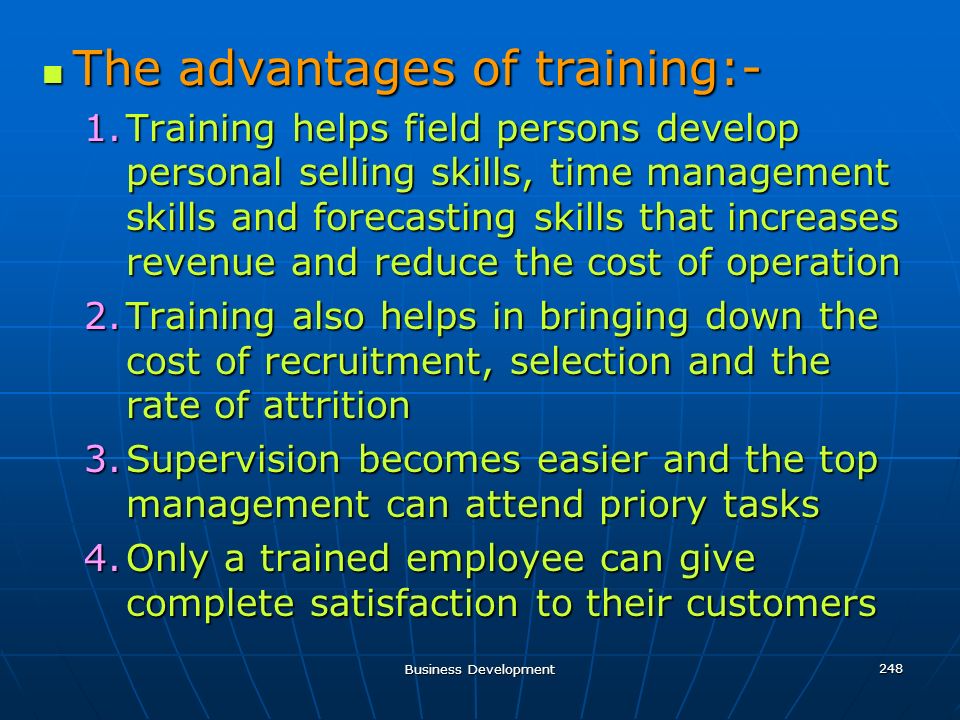 The advantages of training:-

1. Training helps field persons develop personal selling skills, time management skills and forecasting skills that increases revenue and reduce the cost of operation
2. Training also helps in bringing down the cost of recruitment, selection and the rate of attrition
3. Supervision becomes easier and the top management can attend priory tasks
4. Only a trained employee can give complete satisfaction to their customers

Business Development

248